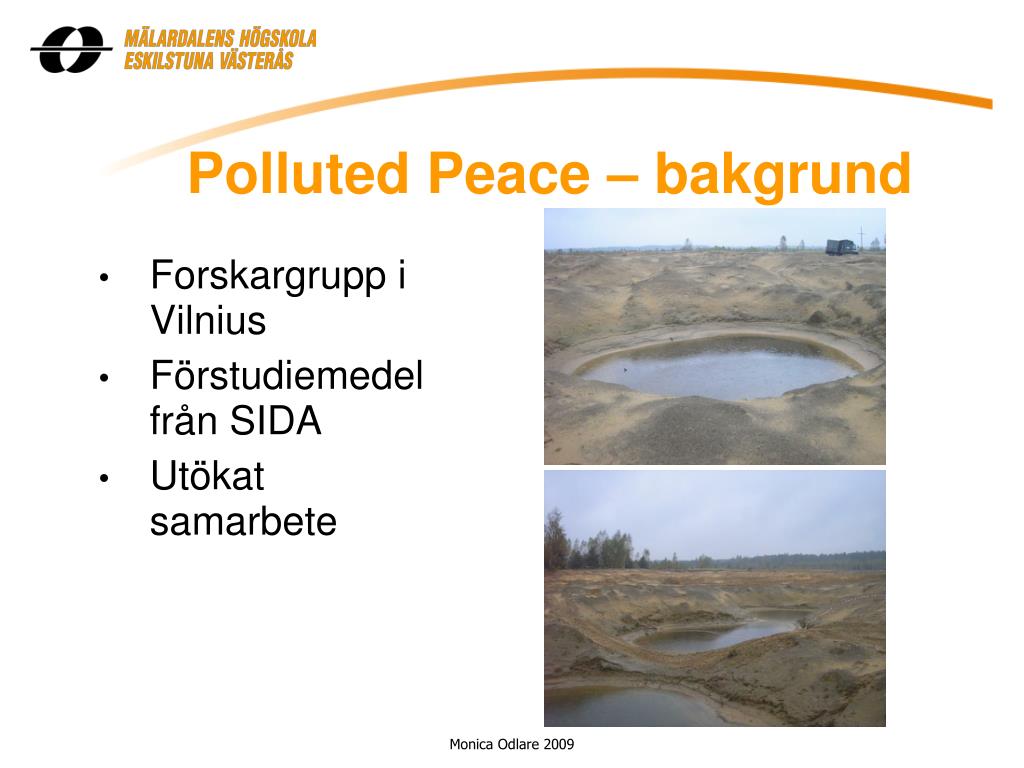 MÄLARDALENS HÖGSKOLA
ESKILSTUNA VÄSTERÅS

Polluted Peace – bakgrund

• Forskargrupp i Vilnius
• Förstudiemedel från SIDA
• Utökat samarbete

Monica Odlare 2009